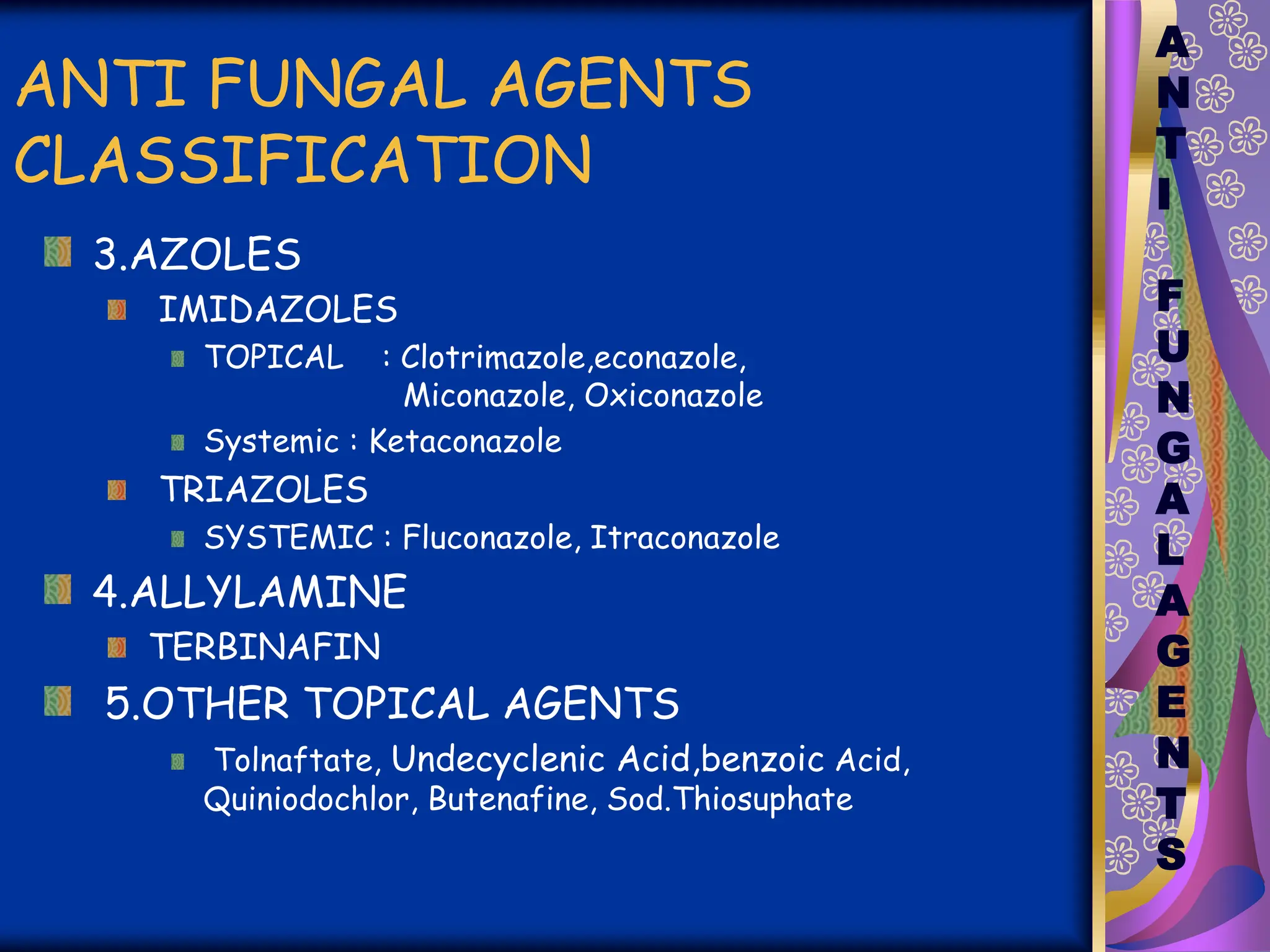 ANTI FUNGAL AGENTS CLASSIFICATION

3.AZOLES

IMIDAZOLES

TOPICAL : Clotrimazole,econazole, Miconazole, Oxiconazole

Systemic : Ketaconazole

TRIAZOLES

SYSTEMIC : Fluconazole, Itraconazole

4.ALLYLAMINE

TERBINAFIN

5.OTHER TOPICAL AGENTS

Tolnaftate, Undecyclenic Acid,benzoic Acid, Quiniodochlor, Butenafine, Sod.Thiosuphate

ANTI FUNGAL AGENTS